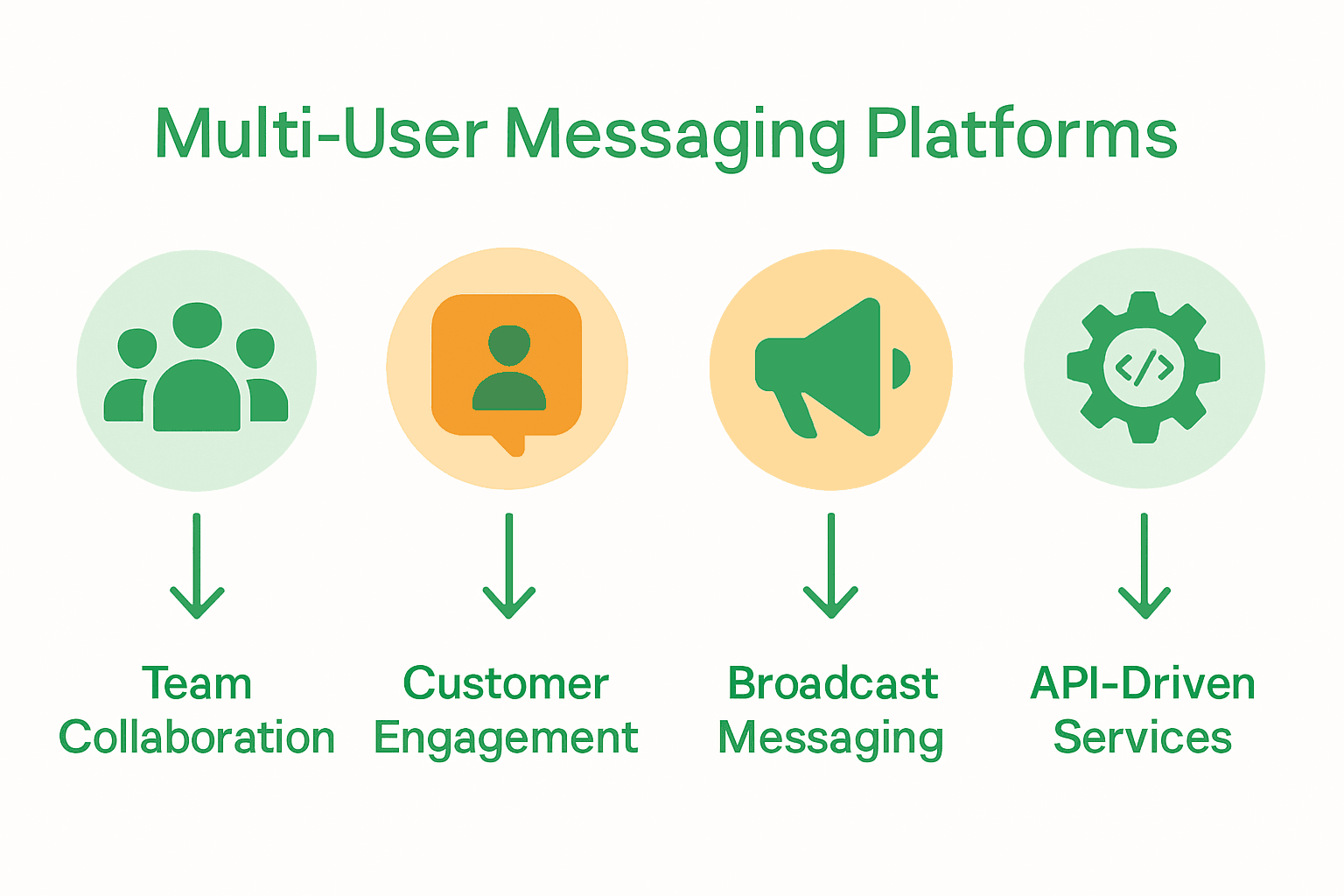 Multi-User Messaging Platforms

</>

Team Collaboration

Customer Engagement

Broadcast Messaging

API-Driven Services